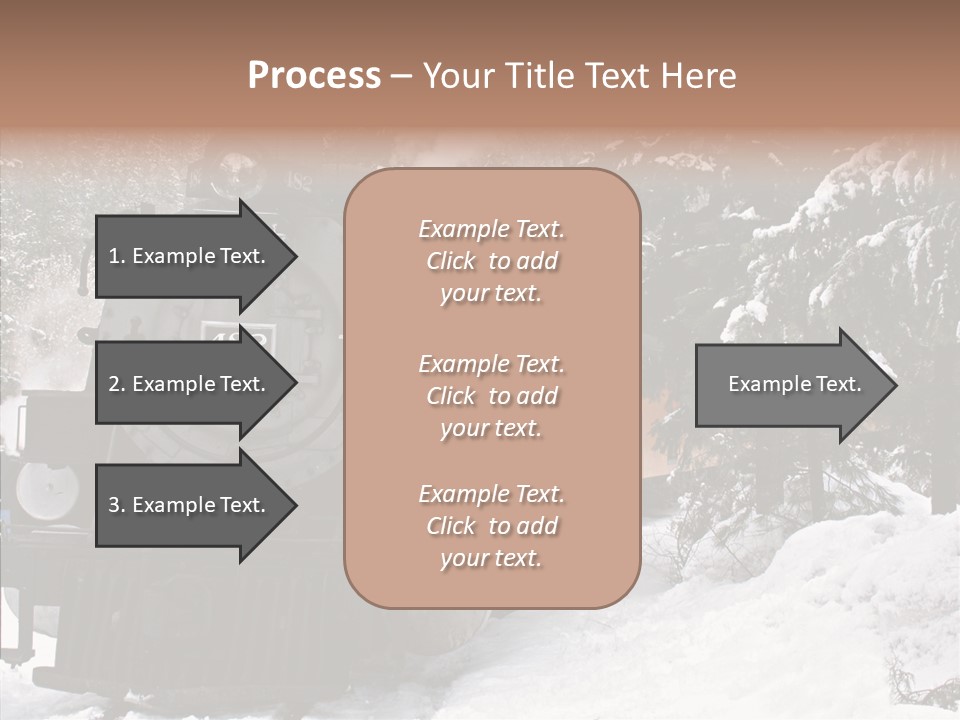 Process – Your Title Text Here

1. Example Text.

2. Example Text.

3. Example Text.

Example Text. Click to add your text.

Example Text. Click to add your text.

Example Text. Click to add your text.

Example Text.